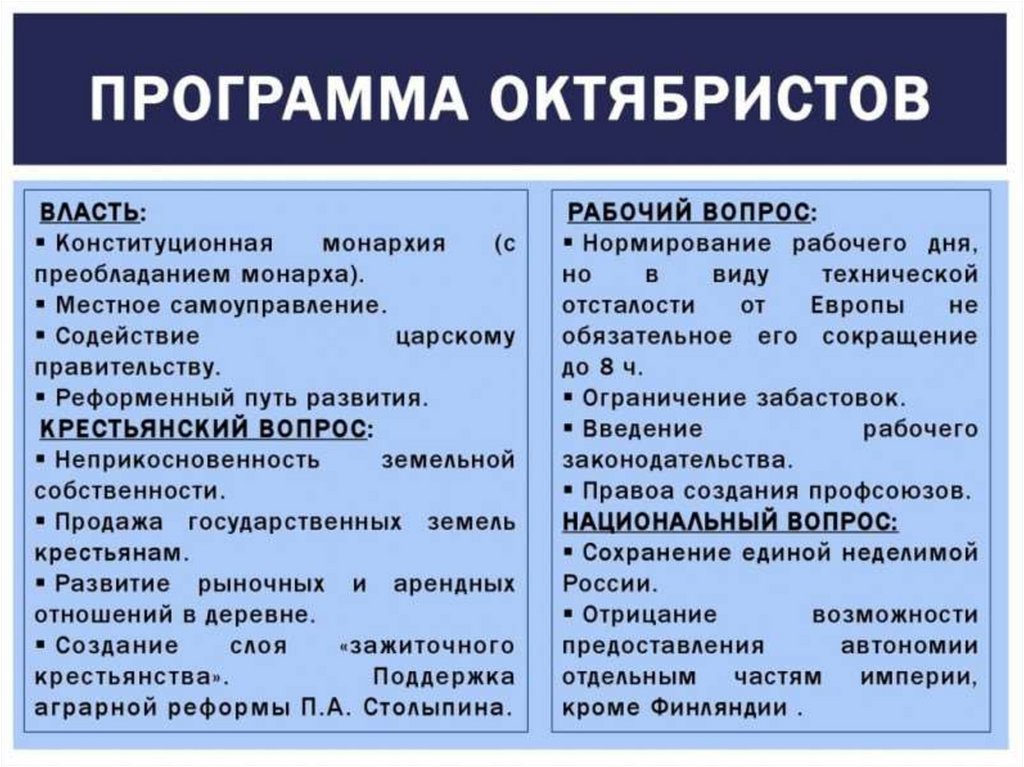 ПРОГРАММА ОКТЯБРИСТОВ

ВЛАСТЬ:
▪ Конституционная монархия (с преобладанием монарха).
▪ Местное самоуправление.
▪ Содействие царскому правительству.
▪ Реформенный путь развития.
КРЕСТЬЯНСКИЙ ВОПРОС:
▪ Неприкосновенность земельной собственности.
▪ Продажа государственных земель крестьянам.
▪ Развитие рыночных и арендных отношений в деревне.
▪ Создание слоя «зажиточного крестьянства». Поддержка аграрной реформы П.А. Столыпина.

РАБОЧИЙ ВОПРОС:
▪ Нормирование рабочего дня, но в виду технической отсталости от Европы не обязательное его сокращение до 8 ч.
▪ Ограничение забастовок.
▪ Введение рабочего законодательства.
▪ Правоа создания профсоюзов.
НАЦИОНАЛЬНЫЙ ВОПРОС:
▪ Сохранение единой неделимой России.
▪ Отрицание возможности предоставления автономии отдельным частям империи, кроме Финляндии .